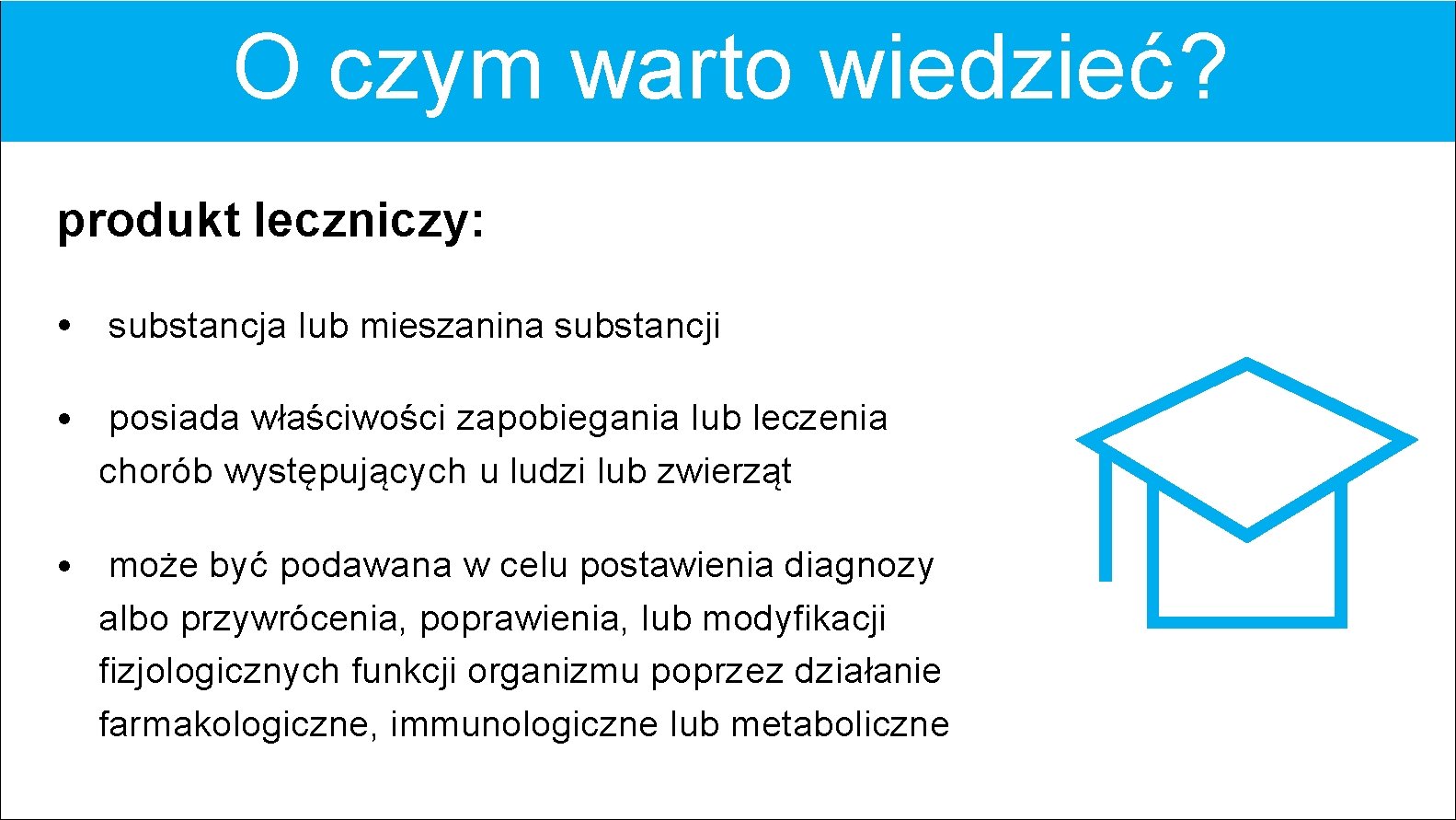 O czym warto wiedzieć?

produkt leczniczy:

• substancja lub mieszanina substancji

• posiada właściwości zapobiegania lub leczenia chorób występujących u ludzi lub zwierząt

• może być podawana w celu postawienia diagnozy albo przywrócenia, poprawienia, lub modyfikacji fizjologicznych funkcji organizmu poprzez działanie farmakologiczne, immunologiczne lub metaboliczne